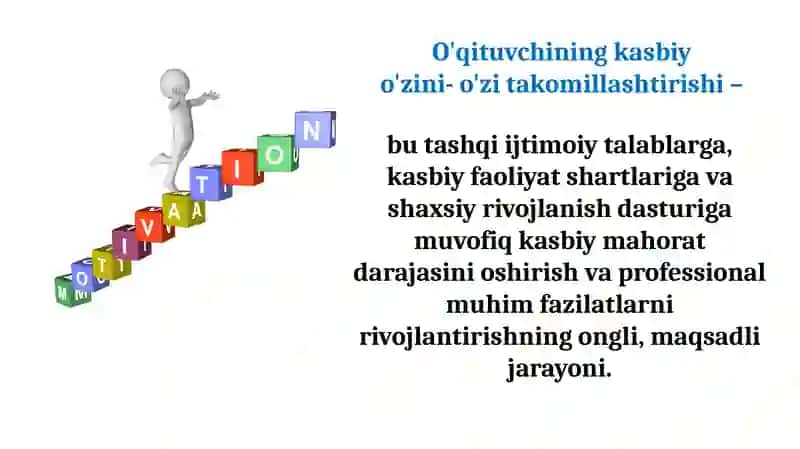 MOTIVATION

O'qituvchining kasbiy o'zini- o'zi takomillashtirishi –

bu tashqi ijtimoiy talablarga, kasbiy faoliyat shartlariga va shaxsiy rivojlanish dasturiga muvofiq kasbiy mahorat darajasini oshirish va professional muhim fazilatlarni rivojlantirishning ongli, maqsadli jarayoni.